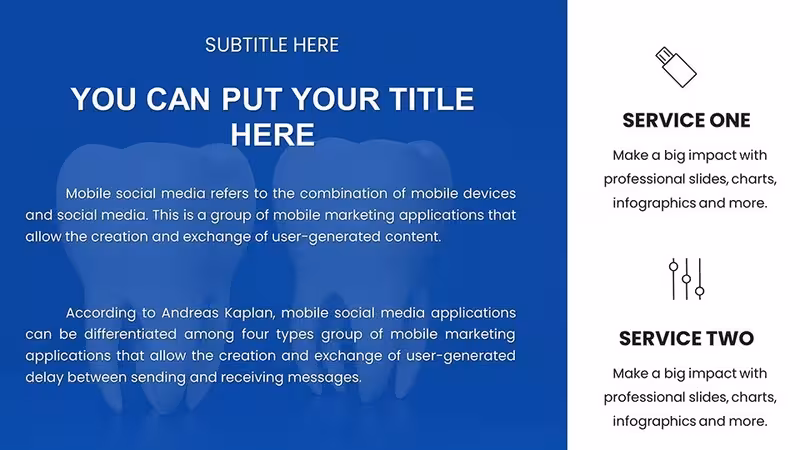 SUBTITLE HERE

YOU CAN PUT YOUR TITLE HERE

Mobile social media refers to the combination of mobile devices and social media. This is a group of mobile marketing applications that allow the creation and exchange of user-generated content.

According to Andreas Kaplan, mobile social media applications can be differentiated among four types group of mobile marketing applications that allow the creation and exchange of user-generated delay between sending and receiving messages.

SERVICE ONE

Make a big impact with professional slides, charts, infographics and more.

SERVICE TWO

Make a big impact with professional slides, charts, infographics and more.